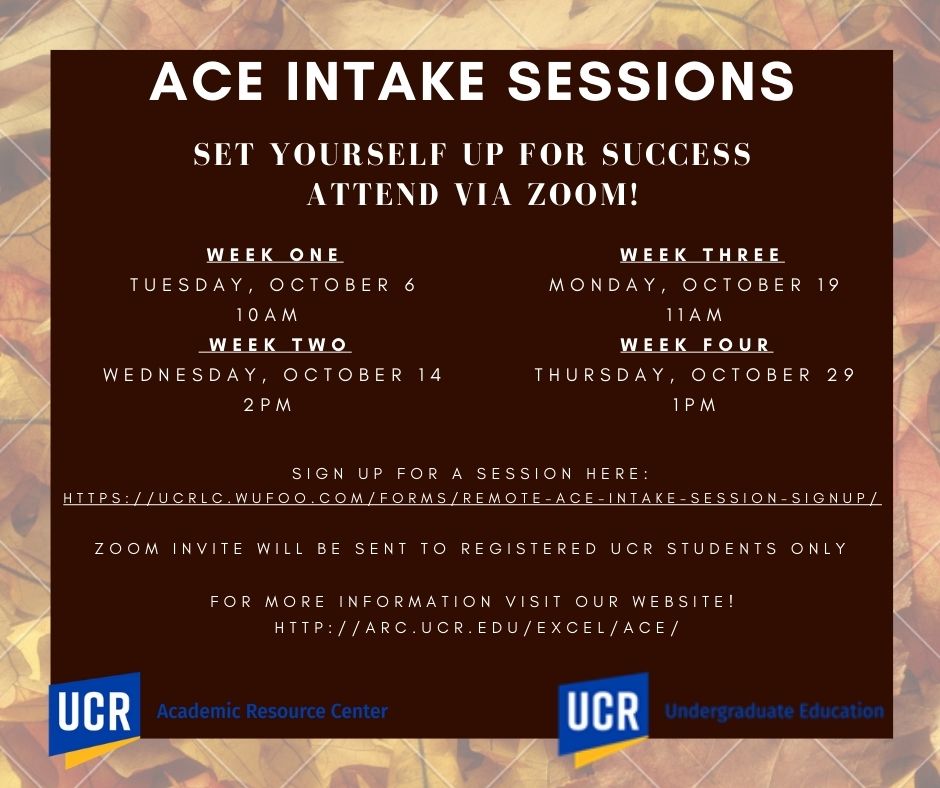 ACE INTAKE SESSIONS

SET YOURSELF UP FOR SUCCESS
ATTEND VIA ZOOM!

WEEK ONE
TUESDAY, OCTOBER 6
10AM

WEEK TWO
WEDNESDAY, OCTOBER 14
2PM

WEEK THREE
MONDAY, OCTOBER 19
11AM

WEEK FOUR
THURSDAY, OCTOBER 29
1PM

SIGN UP FOR A SESSION HERE:
HTTPS://UCRLC.WUFOO.COM/FORMS/REMOTE-ACE-INTAKE-SESSION-SIGNUP/

ZOOM INVITE WILL BE SENT TO REGISTERED UCR STUDENTS ONLY

FOR MORE INFORMATION VISIT OUR WEBSITE!
HTTP://ARC.UCR.EDU/EXCEL/ACE/

UCR Academic Resource Center

UCR Undergraduate Education